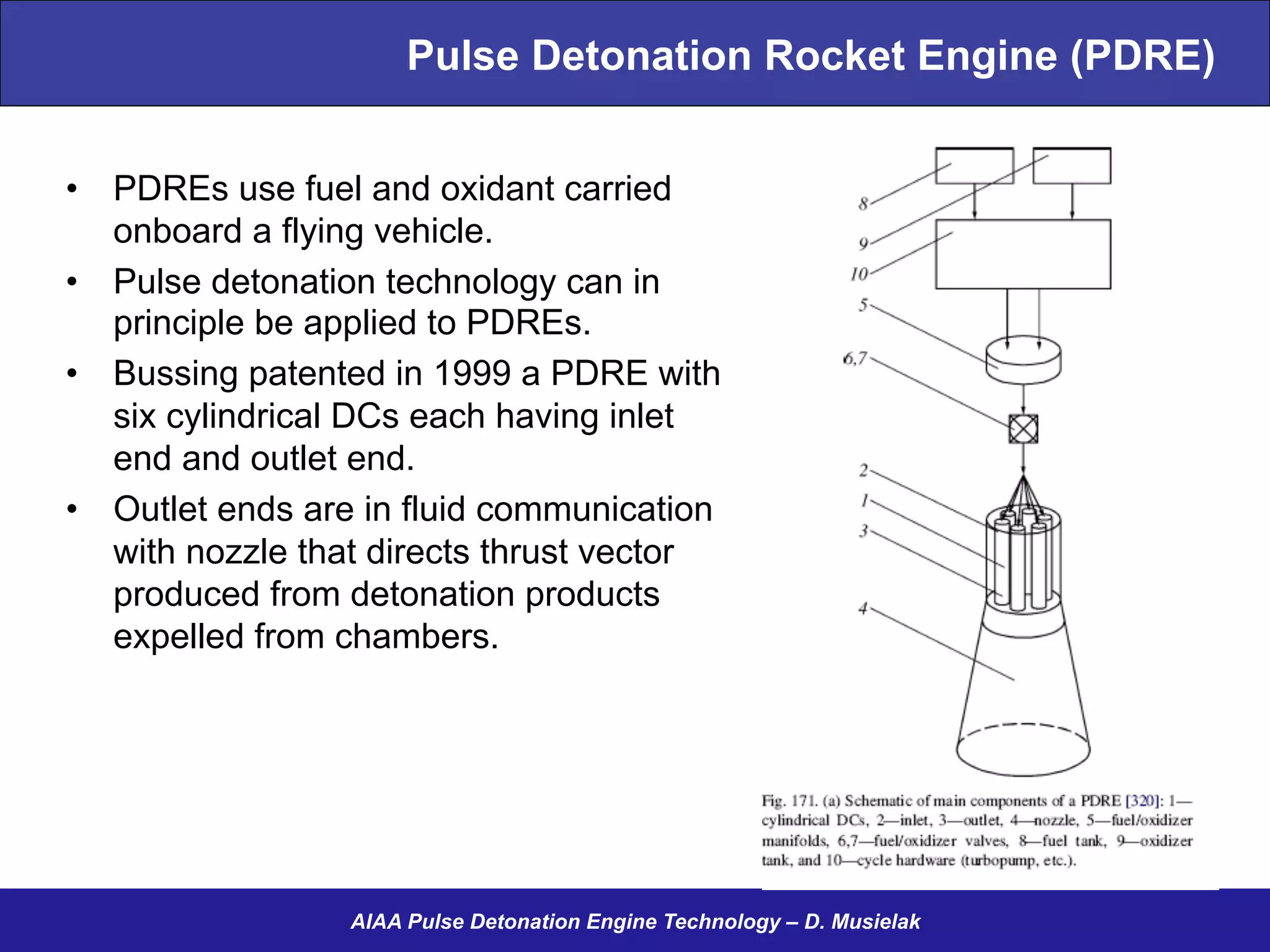 Pulse Detonation Rocket Engine (PDRE)

• PDREs use fuel and oxidant carried onboard a flying vehicle.
• Pulse detonation technology can in principle be applied to PDREs.
• Bussing patented in 1999 a PDRE with six cylindrical DCs each having inlet end and outlet end.
• Outlet ends are in fluid communication with nozzle that directs thrust vector produced from detonation products expelled from chambers.

8
9
10
5
6,7
2
1
3
4

Fig. 171. (a) Schematic of main components of a PDRE [320]: 1—cylindrical DCs, 2—inlet, 3—outlet, 4—nozzle, 5—fuel/oxidizer manifolds, 6,7—fuel/oxidizer valves, 8—fuel tank, 9—oxidizer tank, and 10—cycle hardware (turbopump, etc.).

AIAA Pulse Detonation Engine Technology – D. Musielak